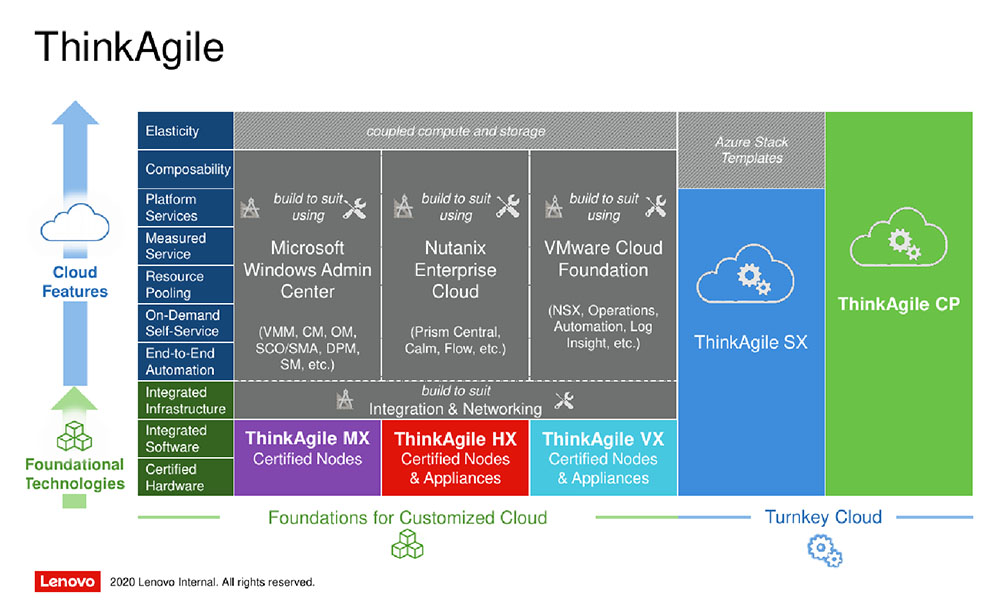 ThinkAgile

Cloud Features

Foundational Technologies

Elasticity
Composability
Platform Services
Measured Service
Resource Pooling
On-Demand Self-Service
End-to-End Automation
Integrated Infrastructure
Integrated Software
Certified Hardware

coupled compute and storage

build to suit using
Microsoft Windows Admin Center
(VMM, CM, OM, SCO/SMA, DPM, SM, etc.)

build to suit using
Nutanix Enterprise Cloud
(Prism Central, Calm, Flow, etc.)

build to suit using
VMware Cloud Foundation
(NSX, Operations, Automation, Log Insight, etc.)

build to suit
Integration & Networking

ThinkAgile MX
Certified Nodes

ThinkAgile HX
Certified Nodes & Appliances

ThinkAgile VX
Certified Nodes & Appliances

Azure Stack Templates

ThinkAgile SX

ThinkAgile CP

Foundations for Customized Cloud

Turnkey Cloud

Lenovo
2020 Lenovo Internal. All rights reserved.